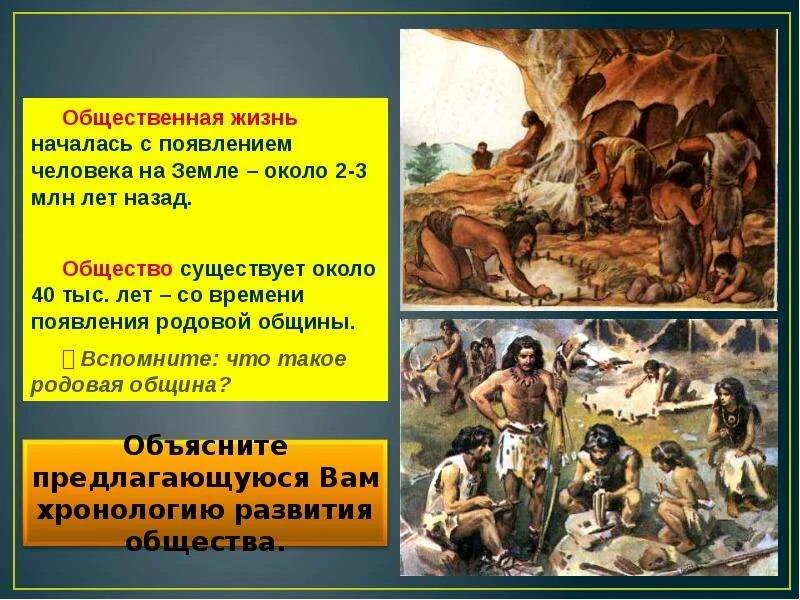 Общественная жизнь началась с появлением человека на Земле – около 2-3 млн лет назад.

Общество существует около 40 тыс. лет – со времени появления родовой общины.

Вспомните: что такое родовая община?

Объясните предлагающуюся Вам хронологию развития общества.